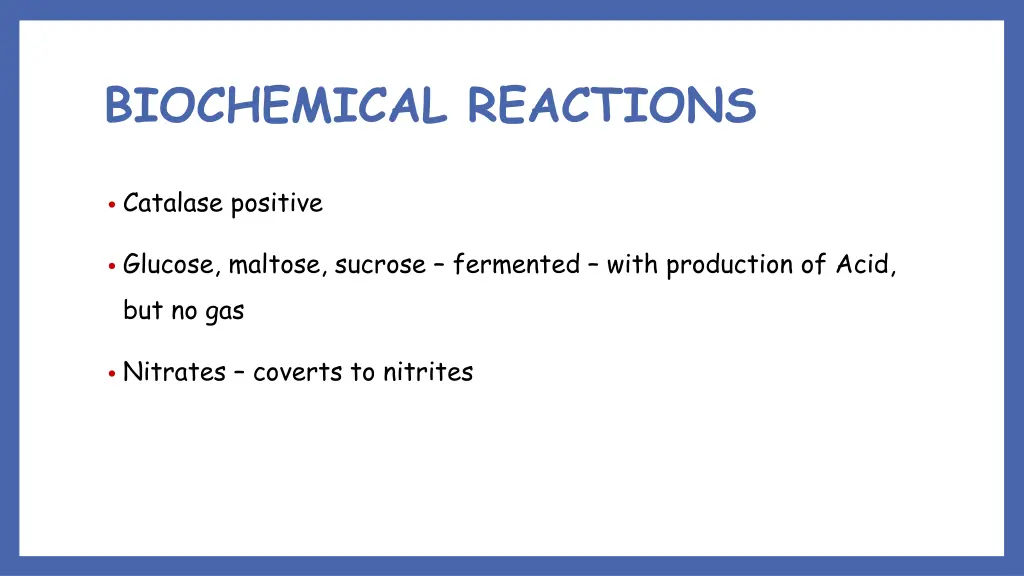 BIOCHEMICAL REACTIONS

• Catalase positive

• Glucose, maltose, sucrose – fermented – with production of Acid, but no gas

• Nitrates – coverts to nitrites